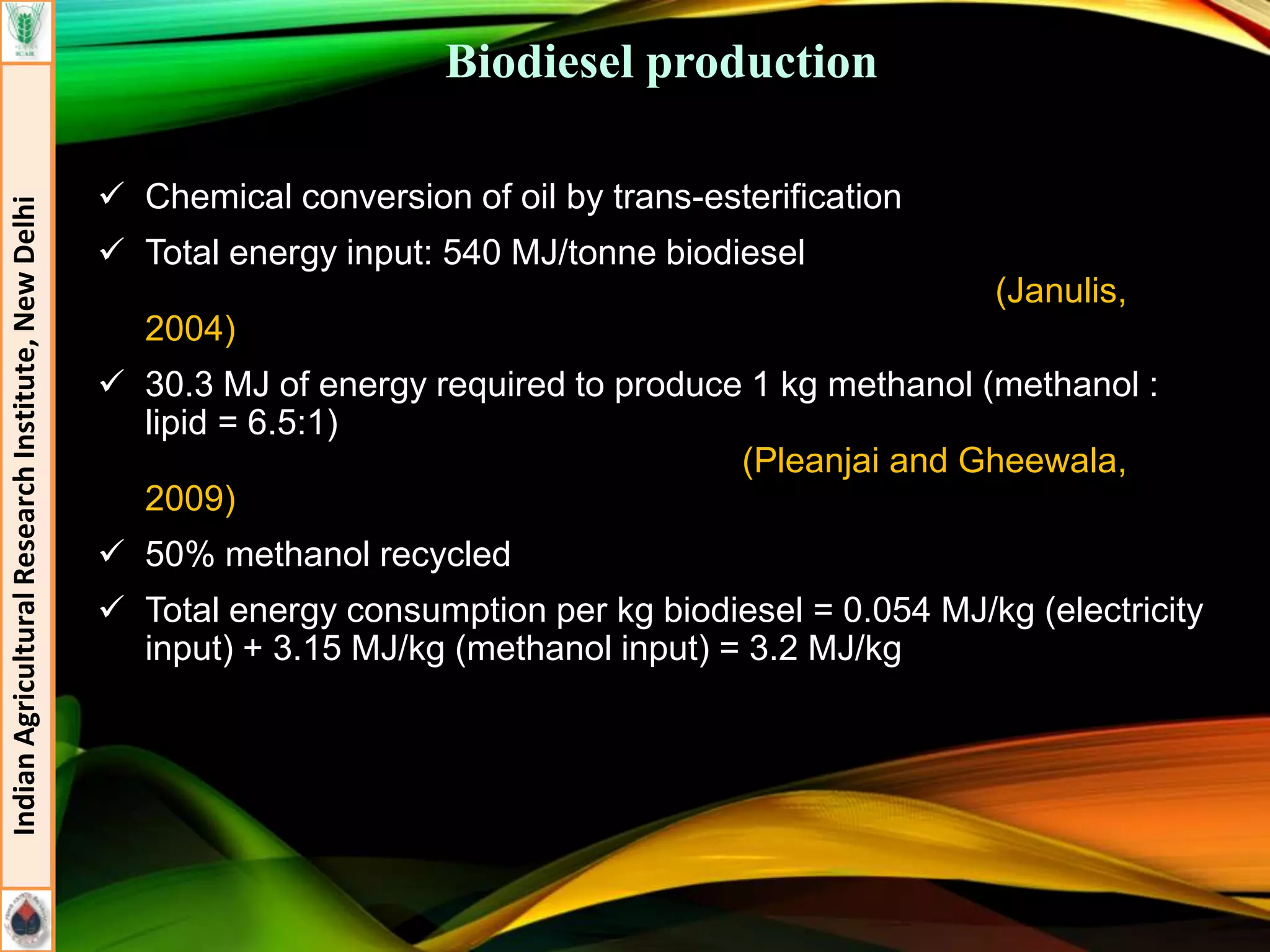 Indian Agricultural Research Institute, New Delhi

Biodiesel production

✓ Chemical conversion of oil by trans-esterification

✓ Total energy input: 540 MJ/tonne biodiesel (Janulis, 2004)

✓ 30.3 MJ of energy required to produce 1 kg methanol (methanol : lipid = 6.5:1) (Pleanjai and Gheewala, 2009)

✓ 50% methanol recycled

✓ Total energy consumption per kg biodiesel = 0.054 MJ/kg (electricity input) + 3.15 MJ/kg (methanol input) = 3.2 MJ/kg